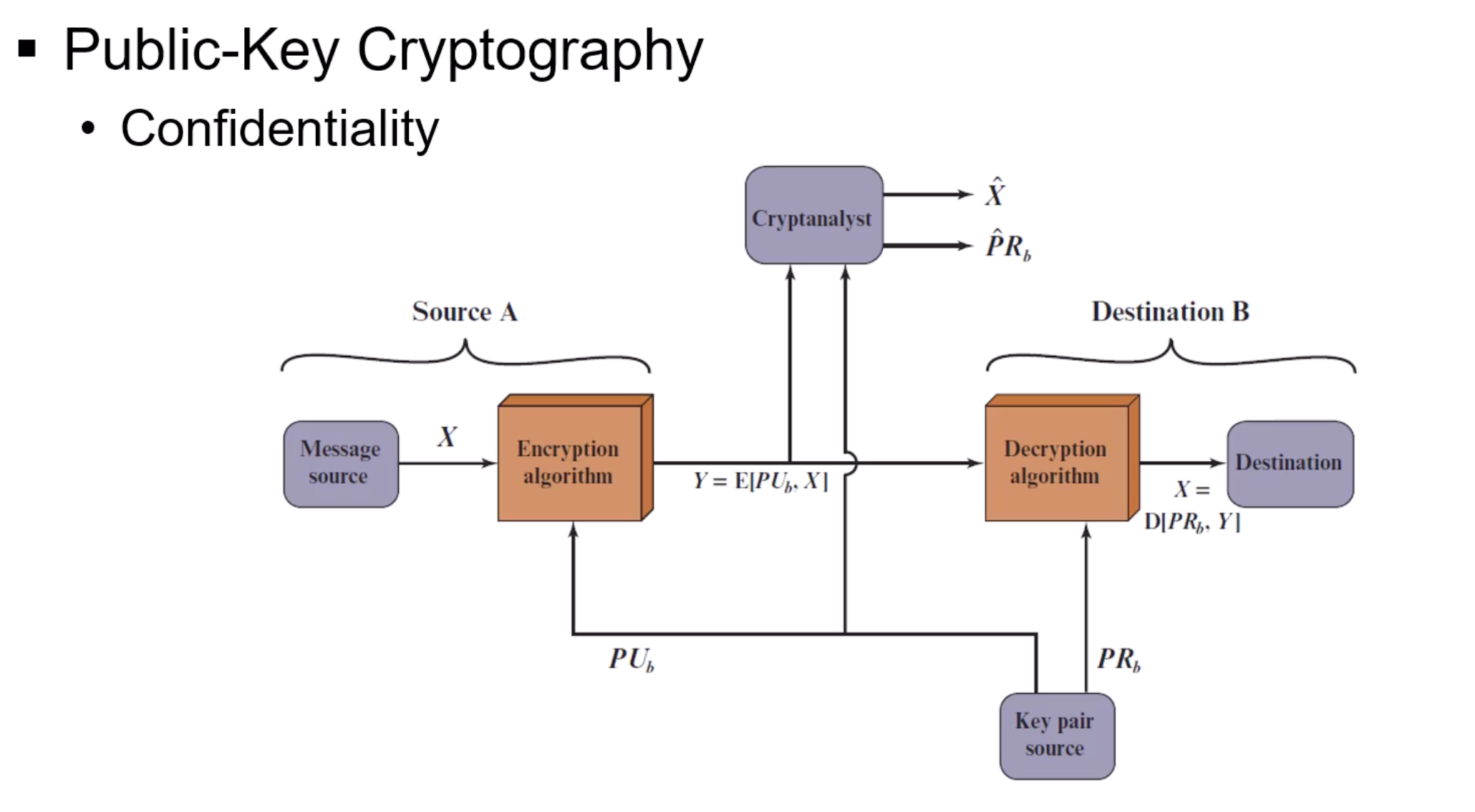 ▪ Public-Key Cryptography

• Confidentiality

Cryptanalyst

$\hat{X}$

$\hat{P}R_b$

Source A

Destination B

Message source

$X$

Encryption algorithm

$Y = E[PU_b, X]$

Decryption algorithm

$X = D[PR_b, Y]$

Destination

$PU_b$

$PR_b$

Key pair source